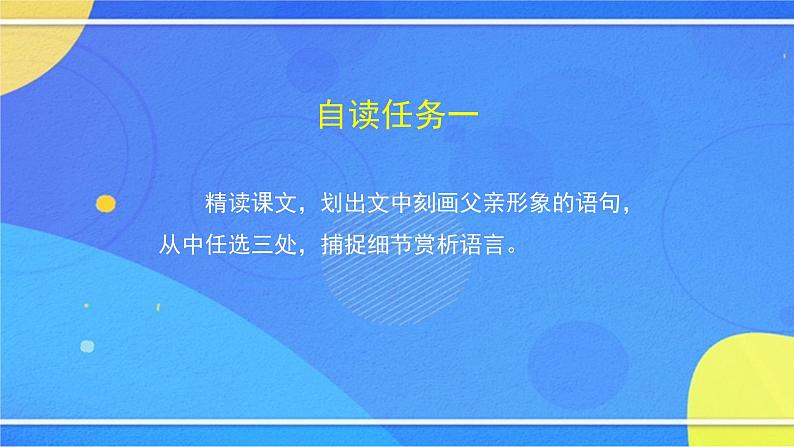 自读任务一

精读课文，划出文中刻画父亲形象的语句，从中任选三处，捕捉细节赏析语言。